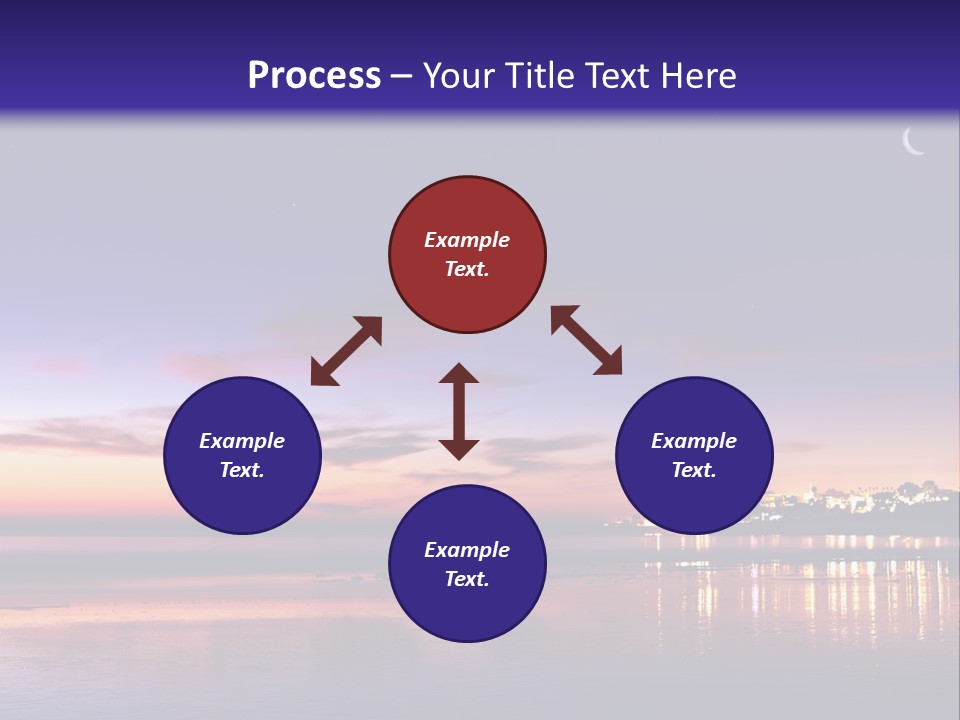 Process – Your Title Text Here

Example Text.

Example Text.

Example Text.

Example Text.